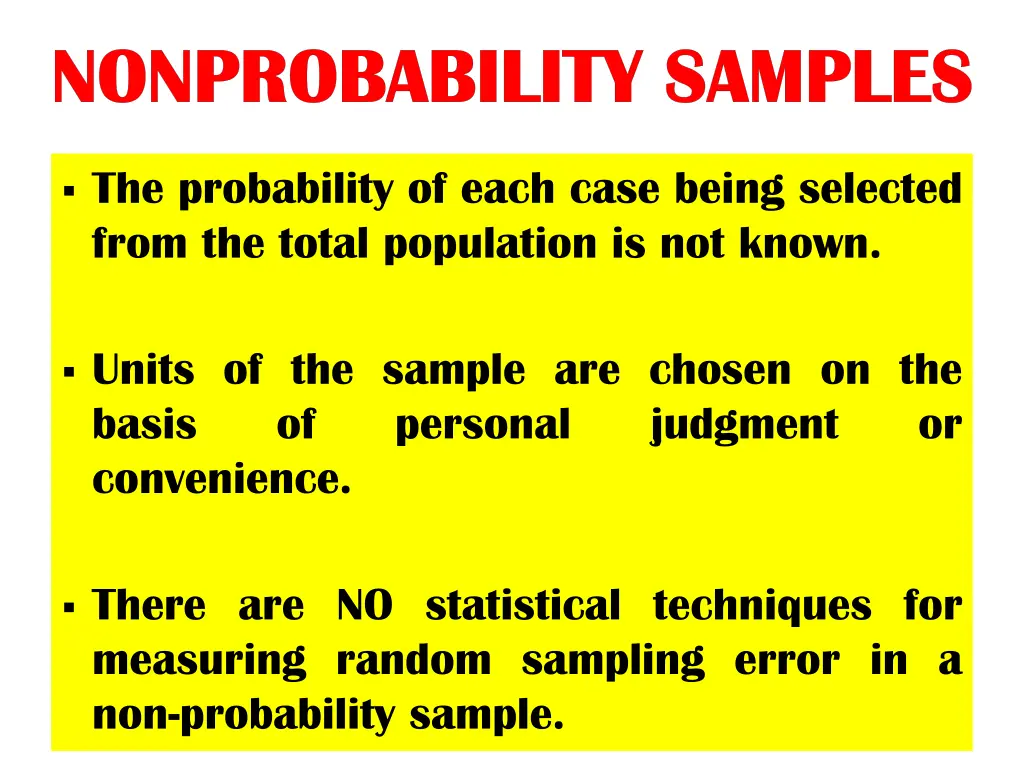 NONPROBABILITY SAMPLES

▪ The probability of each case being selected from the total population is not known.

▪ Units of the sample are chosen on the basis of personal judgment or convenience.

▪ There are NO statistical techniques for measuring random sampling error in a non-probability sample.